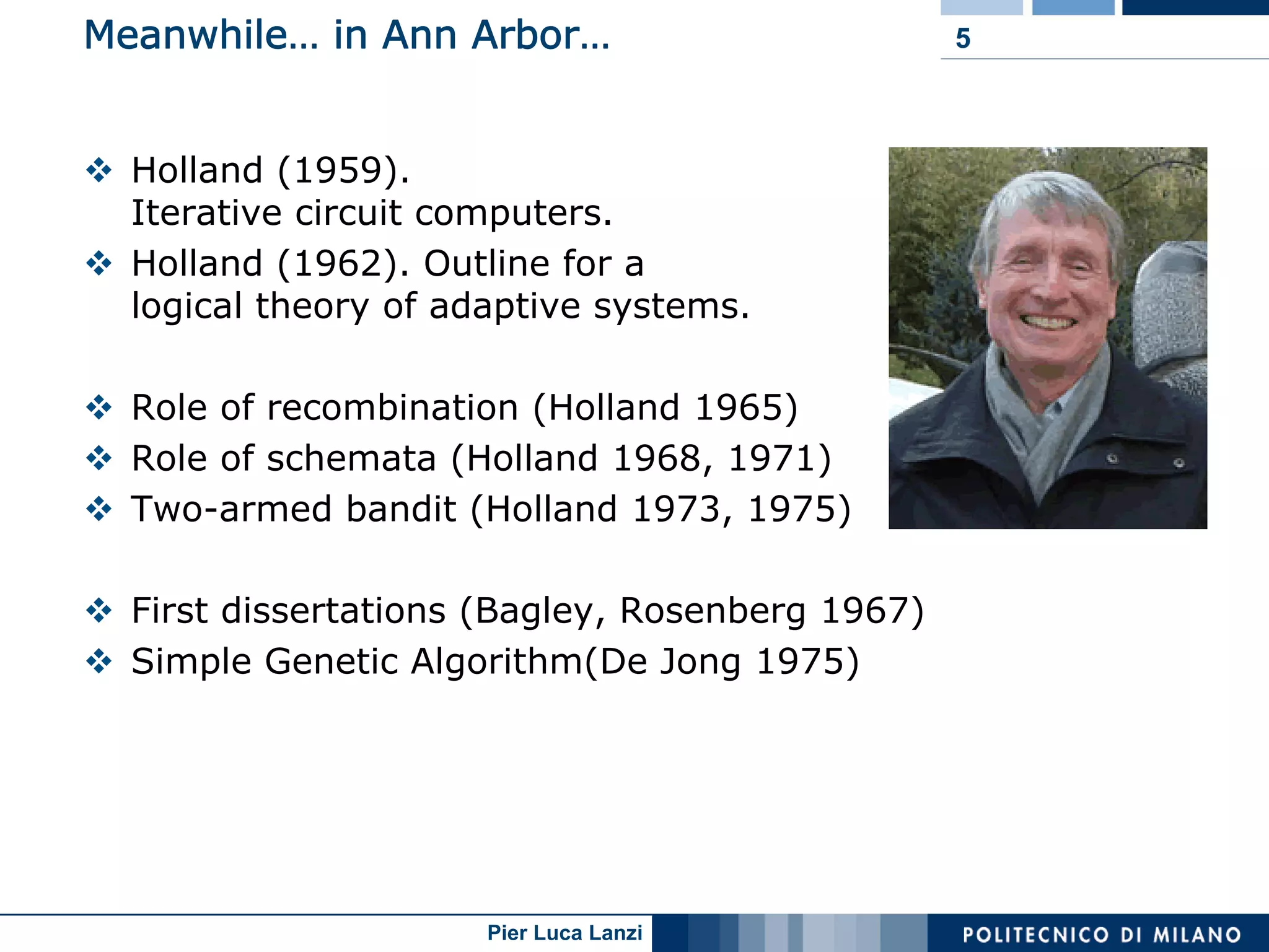 Meanwhile… in Ann Arbor…

5

❖ Holland (1959). Iterative circuit computers.
❖ Holland (1962). Outline for a logical theory of adaptive systems.

❖ Role of recombination (Holland 1965)
❖ Role of schemata (Holland 1968, 1971)
❖ Two-armed bandit (Holland 1973, 1975)

❖ First dissertations (Bagley, Rosenberg 1967)
❖ Simple Genetic Algorithm(De Jong 1975)

Pier Luca Lanzi

POLITECNICO DI MILANO